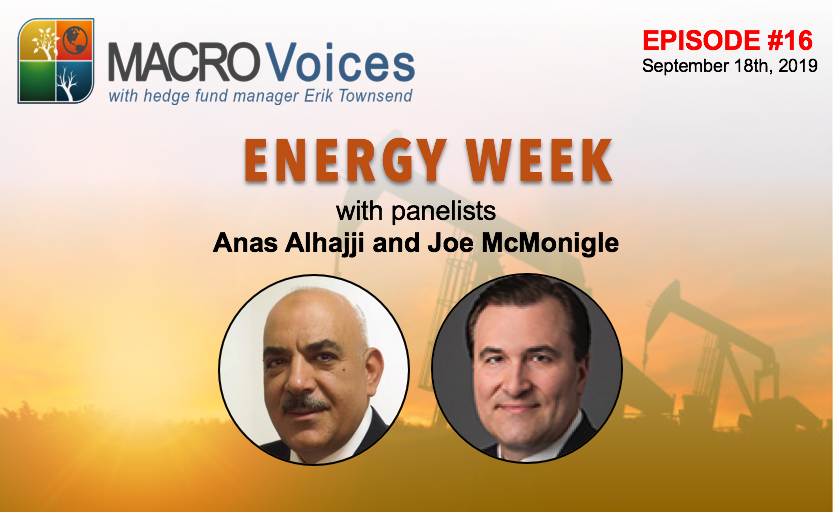 MACRO Voices
with hedge fund manager Erik Townsend

EPISODE #16
September 18th, 2019

ENERGY WEEK
with panelists
Anas Alhajji and Joe McMonigle